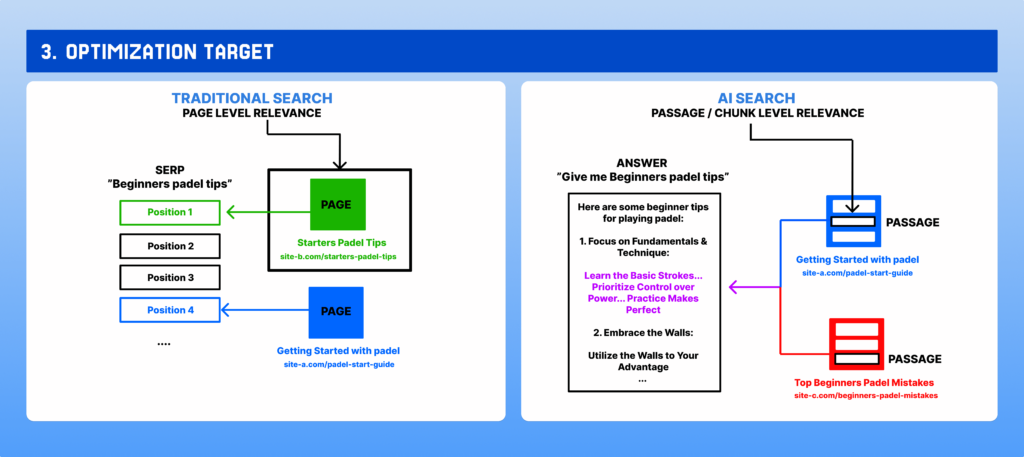 3. OPTIMIZATION TARGET

TRADITIONAL SEARCH
PAGE LEVEL RELEVANCE

SERP
"Beginners padel tips"

Position 1

Position 2

Position 3

Position 4

....

PAGE

Starters Padel Tips
site-b.com/starters-padel-tips

PAGE

Getting Started with padel
site-a.com/padel-start-guide

AI SEARCH
PASSAGE / CHUNK LEVEL RELEVANCE

ANSWER
"Give me Beginners padel tips"

Here are some beginner tips for playing padel:

1. Focus on Fundamentals & Technique:

Learn the Basic Strokes... Prioritize Control over Power... Practice Makes Perfect

2. Embrace the Walls:

Utilize the Walls to Your Advantage
...

PASSAGE

Getting Started with padel
site-a.com/padel-start-guide

PASSAGE

Top Beginners Padel Mistakes
site-c.com/beginners-padel-mistakes